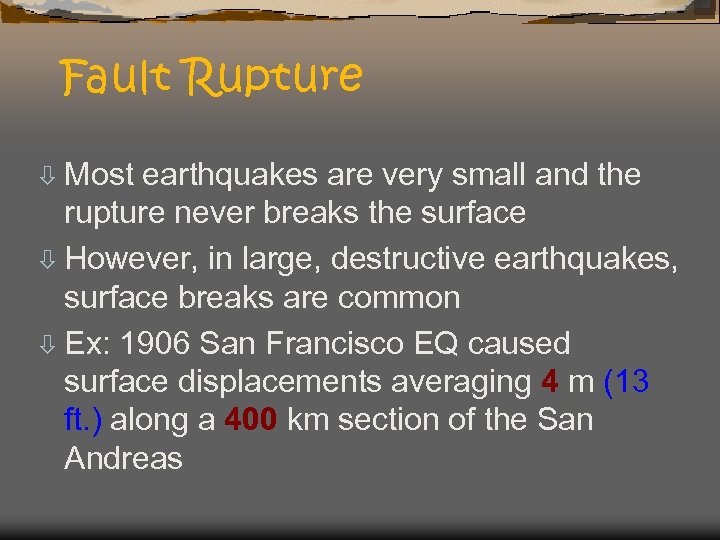 Fault Rupture

⇩ Most earthquakes are very small and the rupture never breaks the surface

⇩ However, in large, destructive earthquakes, surface breaks are common

⇩ Ex: 1906 San Francisco EQ caused surface displacements averaging 4 m (13 ft.) along a 400 km section of the San Andreas